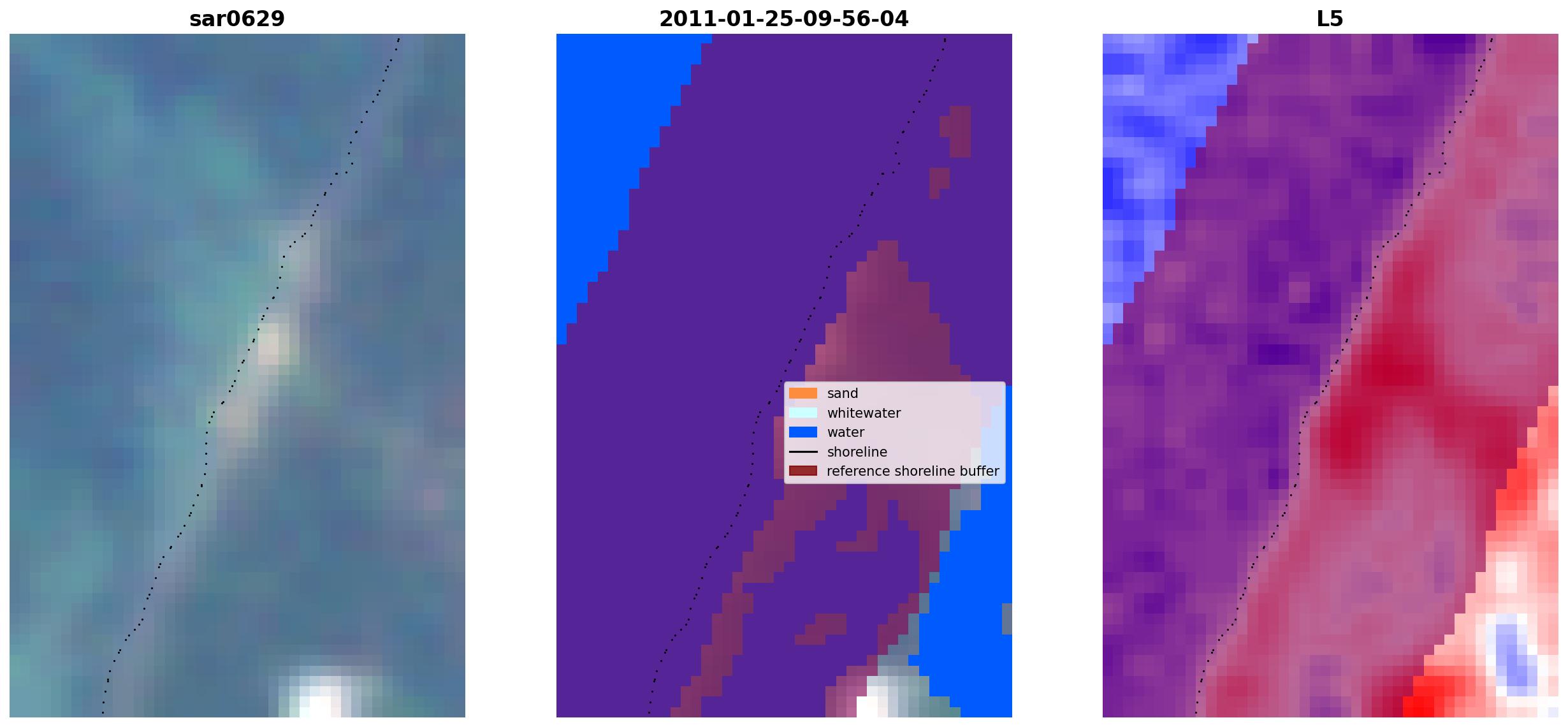 sar0629

2011-01-25-09-56-04

sand
whitewater
water
shoreline
reference shoreline buffer

L5